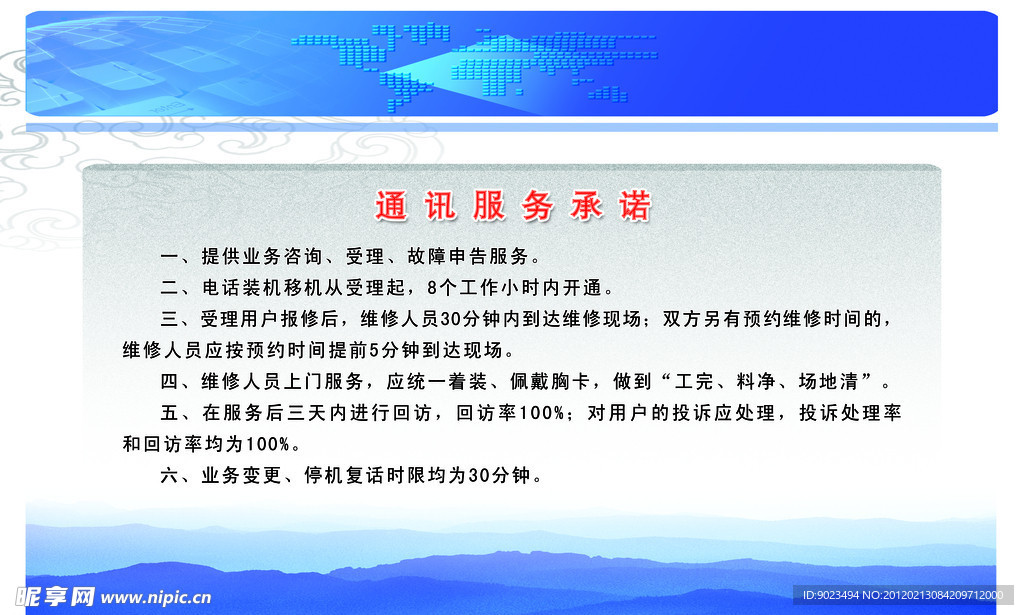 通讯服务承诺

一、提供业务咨询、受理、故障申告服务。

二、电话装机移机从受理起，8个工作小时内开通。

三、受理用户报修后，维修人员30分钟内到达维修现场；双方另有预约维修时间的，维修人员应按预约时间提前5分钟到达现场。

四、维修人员上门服务，应统一着装、佩戴胸卡，做到“工完、料净、场地清”。

五、在服务后三天内进行回访，回访率100%；对用户的投诉应处理，投诉处理率和回访率均为100%。

六、业务变更、停机复话时限均为30分钟。

昵享网 www.nipic.cn

ID:9023494 NO:20120213084209712000